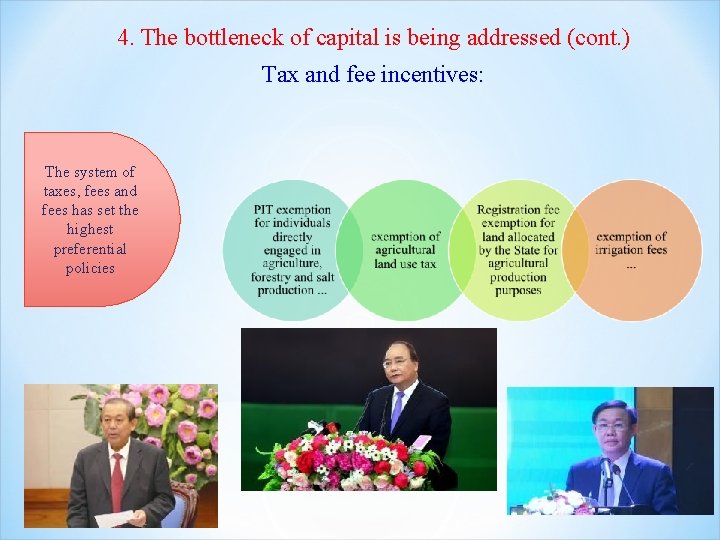 4. The bottleneck of capital is being addressed (cont.)

Tax and fee incentives:

The system of taxes, fees and fees has set the highest preferential policies

PIT exemption for individuals directly engaged in agriculture, forestry and salt production ...

exemption of agricultural land use tax

Registration fee exemption for land allocated by the State for agricultural production purposes

exemption of irrigation fees ...